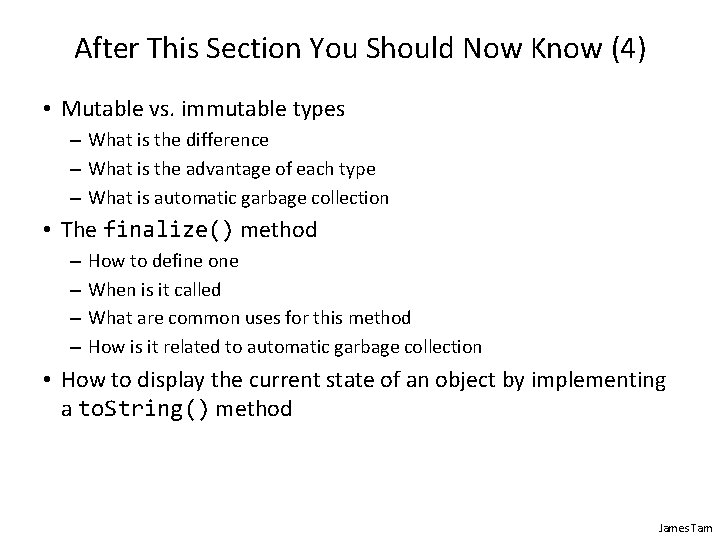 After This Section You Should Now Know (4)

• Mutable vs. immutable types
– What is the difference
– What is the advantage of each type
– What is automatic garbage collection

• The finalize() method
– How to define one
– When is it called
– What are common uses for this method
– How is it related to automatic garbage collection

• How to display the current state of an object by implementing a toString() method

James Tam